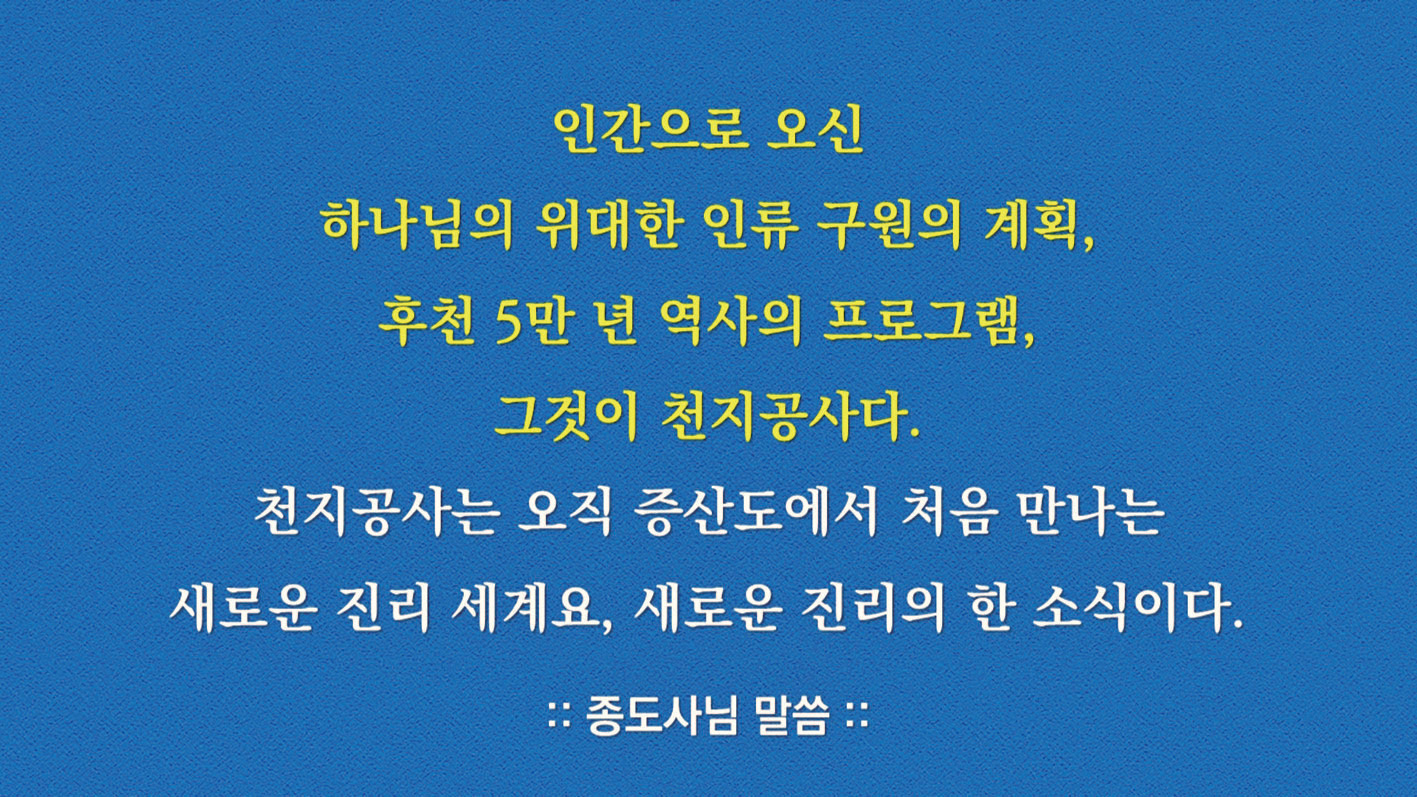 인간으로 오신
하나님의 위대한 인류 구원의 계획,
후천 5만 년 역사의 프로그램,
그것이 천지공사다.
천지공사는 오직 증산도에서 처음 만나는
새로운 진리 세계요, 새로운 진리의 한 소식이다.

:: 종도사님 말씀 ::